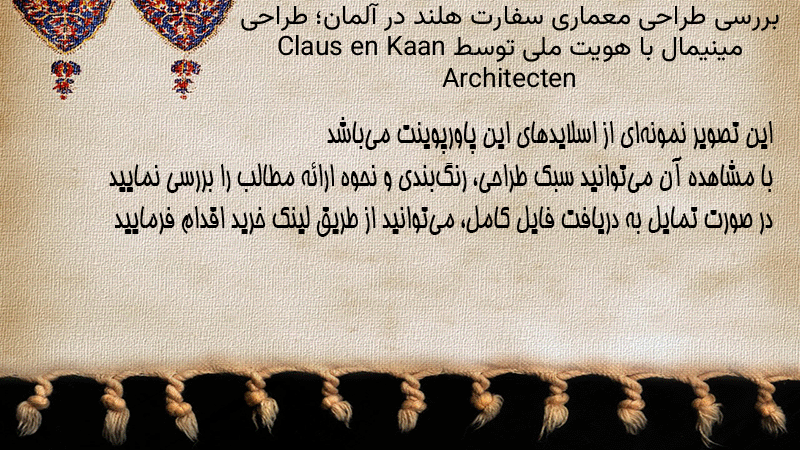 بررسی طراحی معماری سفارت هلند در آلمان؛ طراحی مینیمال با هویت ملی توسط Claus en Kaan Architecten

این تصویر نمونه‌ای از اسلایدهای این پاورپوینت می‌باشد
با مشاهده آن می‌توانید سبک طراحی، رنگ‌بندی و نحوه ارائه مطالب را بررسی نمایید
در صورت تمایل به دریافت فایل کامل، می‌توانید از طریق لینک خرید اقدام فرمایید